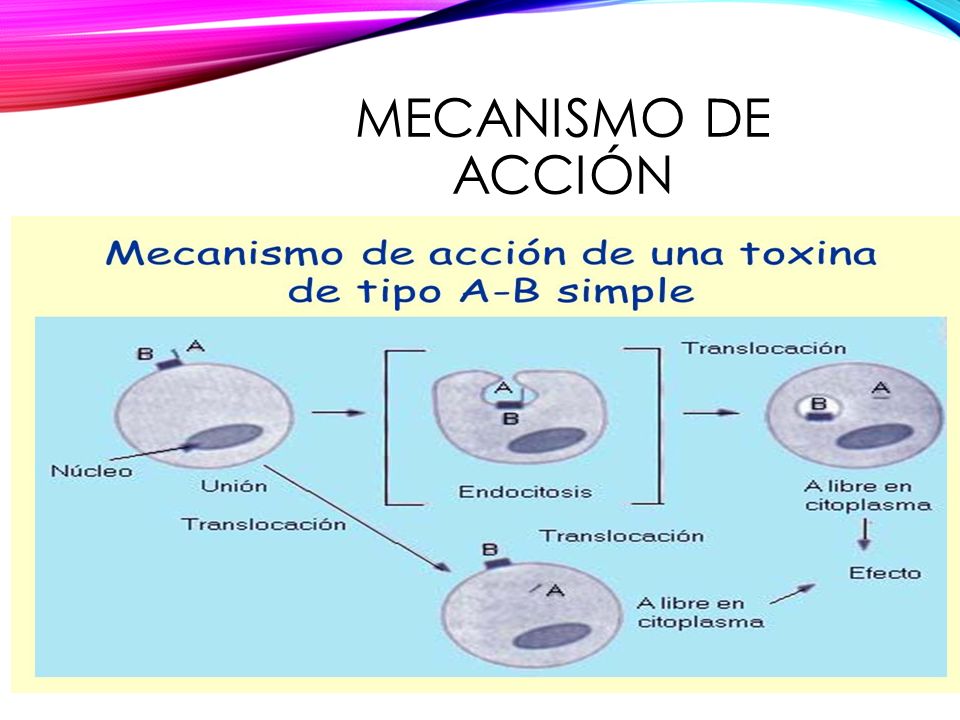 MECANISMO DE ACCIÓN

Mecanismo de acción de una toxina de tipo A-B simple

B
A
Núcleo
Unión
Translocación

A
B
Endocitosis

Translocación
B
A
A libre en citoplasma
Efecto

Translocación
B
A
A libre en citoplasma